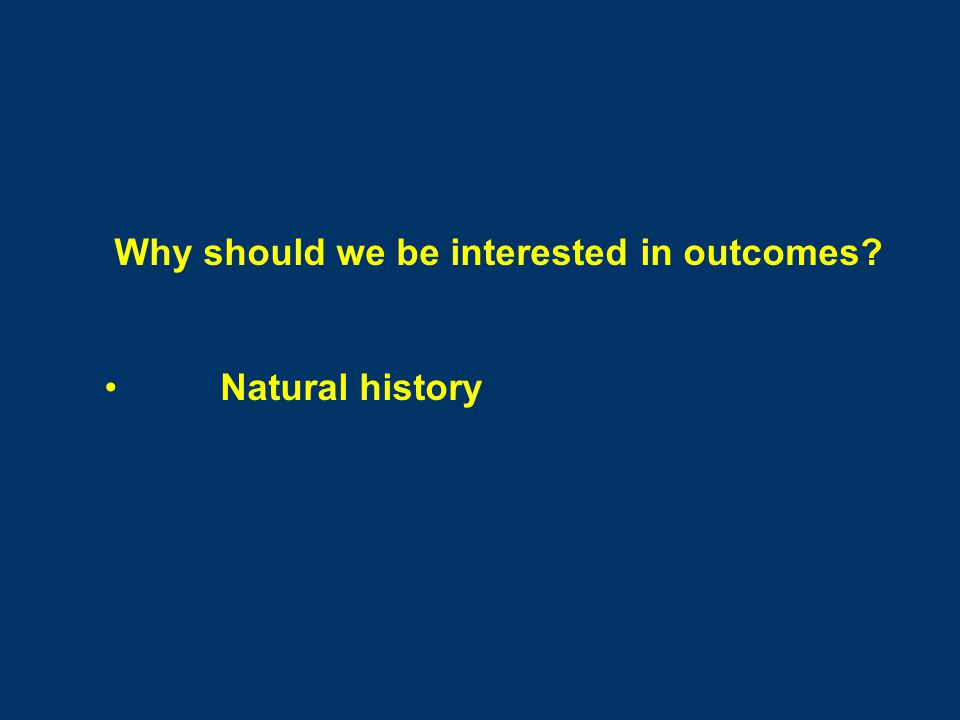 Why should we be interested in outcomes?

• Natural history